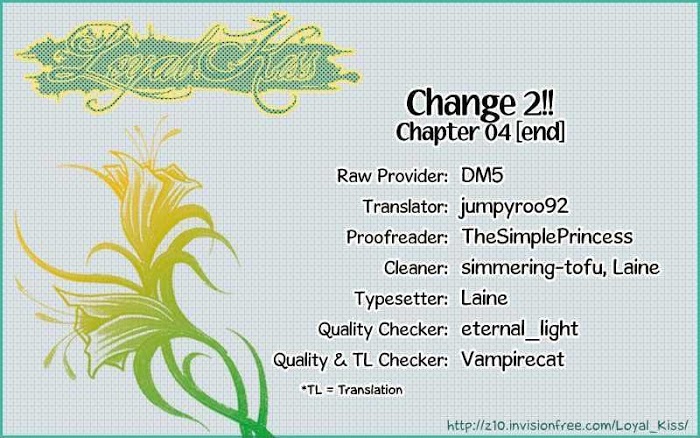 Loyal Kiss

Change 2!!
Chapter 04 [end]

Raw Provider: DM5
Translator: jumpyroo92
Proofreader: TheSimplePrincess
Cleaner: simmering-tofu, Laine
Typesetter: Laine
Quality Checker: eternal_light
Quality & TL Checker: Vampirecat

*TL = Translation

http://z10.invisionfree.com/Loyal_Kiss/